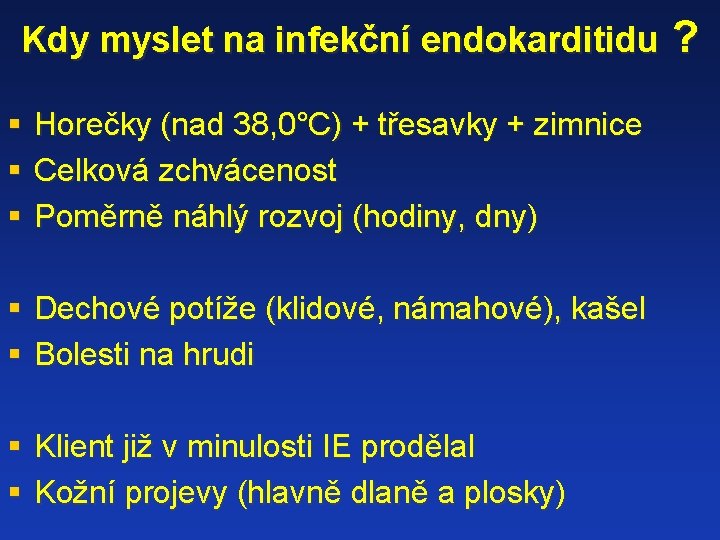 Kdy myslet na infekční endokarditidu ?

▪ Horečky (nad 38,0°C) + třesavky + zimnice
▪ Celková zchvácenost
▪ Poměrně náhlý rozvoj (hodiny, dny)

▪ Dechové potíže (klidové, námahové), kašel
▪ Bolesti na hrudi

▪ Klient již v minulosti IE prodělal
▪ Kožní projevy (hlavně dlaně a plosky)